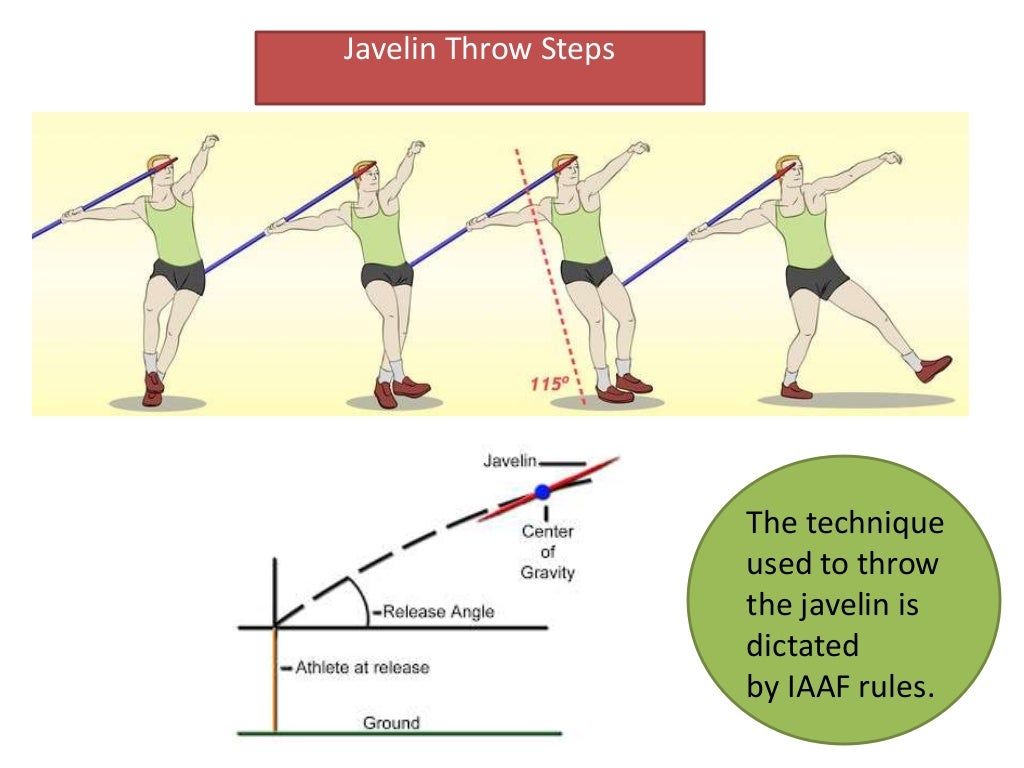 Javelin Throw Steps

115º

Javelin

Center of Gravity

Release Angle

Athlete at release

Ground

The technique used to throw the javelin is dictated by IAAF rules.